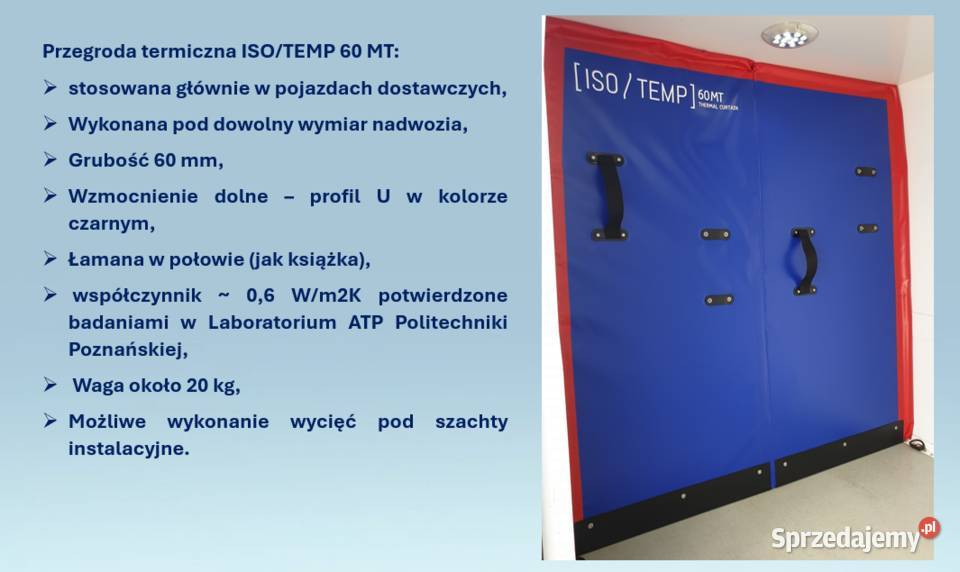 Przegroda termiczna ISO/TEMP 60 MT:

➢ stosowana głównie w pojazdach dostawczych,

➢ Wykonana pod dowolny wymiar nadwozia,

➢ Grubość 60 mm,

➢ Wzmocnienie dolne – profil U w kolorze czarnym,

➢ Łamana w połowie (jak książka),

➢ współczynnik ~ 0,6 W/m2K potwierdzone badaniami w Laboratorium ATP Politechniki Poznańskiej,

➢ Waga około 20 kg,

➢ Możliwe wykonanie wycięć pod szachty instalacyjne.

[ISO / TEMP] 60MT THERMAL CURTAIN

Sprzedajemy.pl